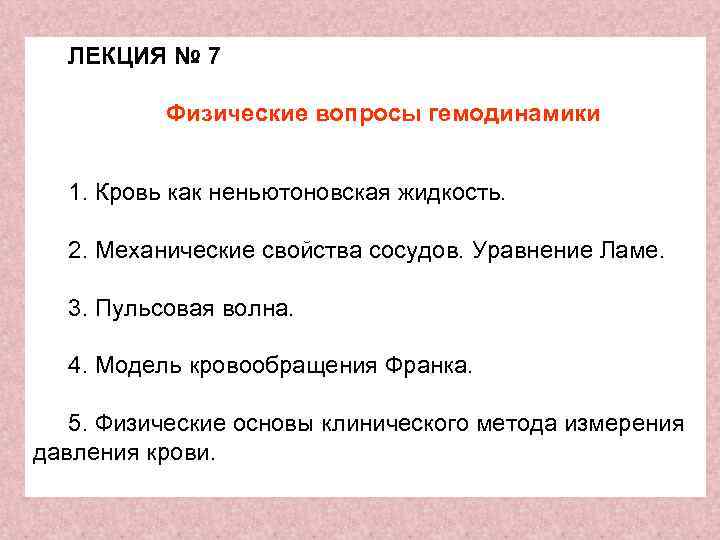 ЛЕКЦИЯ № 7

Физические вопросы гемодинамики

1. Кровь как неньютоновская жидкость.

2. Механические свойства сосудов. Уравнение Ламе.

3. Пульсовая волна.

4. Модель кровообращения Франка.

5. Физические основы клинического метода измерения давления крови.